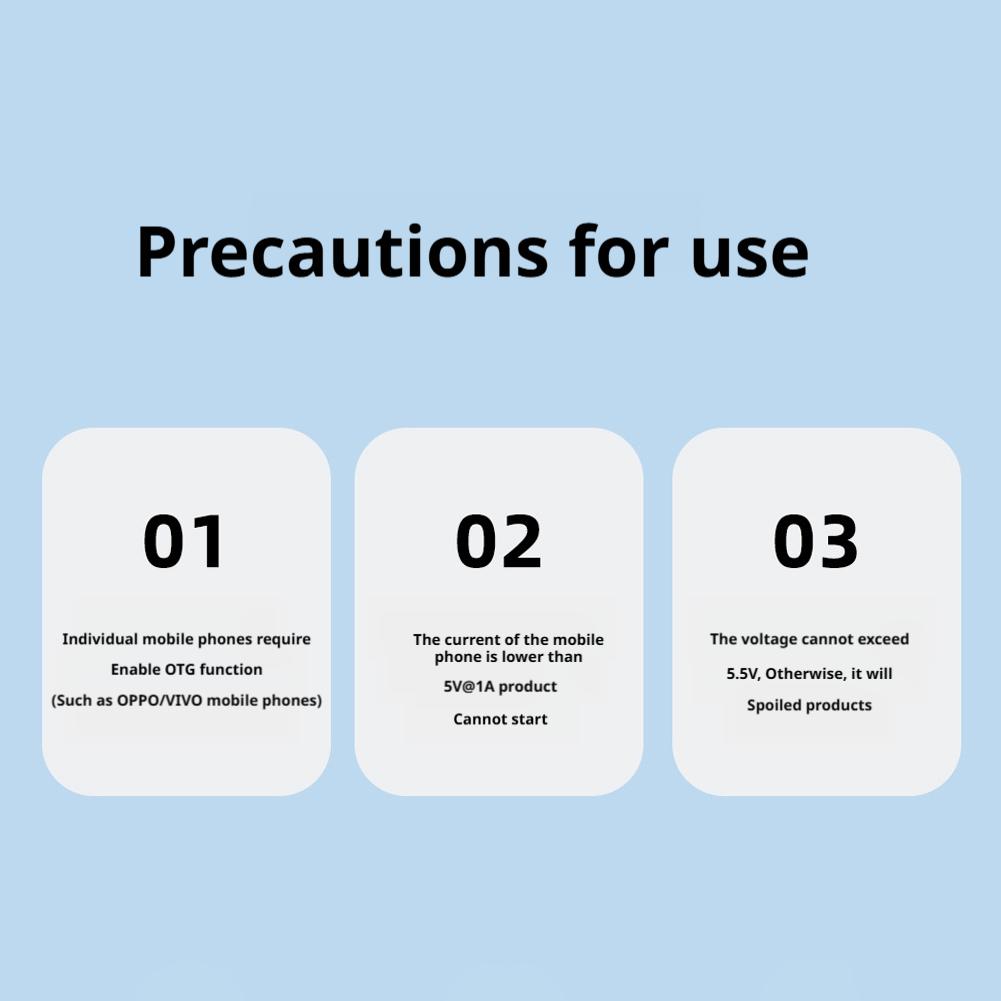 Precautions for use

01

Individual mobile phones require
Enable OTG function
(Such as OPPO/VIVO mobile phones)

02

The current of the mobile phone is lower than
5V@1A product
Cannot start

03

The voltage cannot exceed
5.5V, Otherwise, it will
Spoiled products